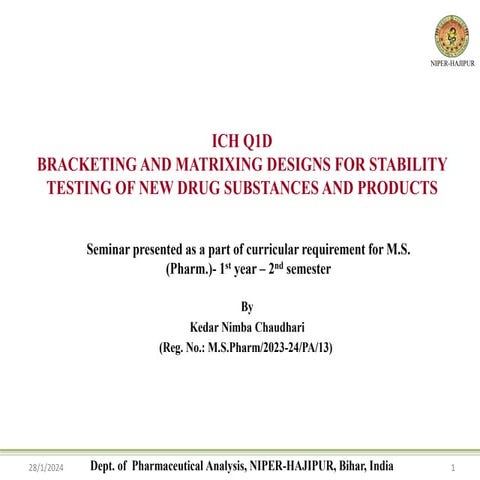 NIPER-HAJIPUR

ICH Q1D
BRACKETING AND MATRIXING DESIGNS FOR STABILITY TESTING OF NEW DRUG SUBSTANCES AND PRODUCTS

Seminar presented as a part of curricular requirement for M.S. (Pharm.)- 1$^{st}$ year – 2$^{nd}$ semester

By
Kedar Nimba Chaudhari
(Reg. No.: M.S.Pharm/2023-24/PA/13)

28/1/2024
Dept. of Pharmaceutical Analysis, NIPER-HAJIPUR, Bihar, India
1